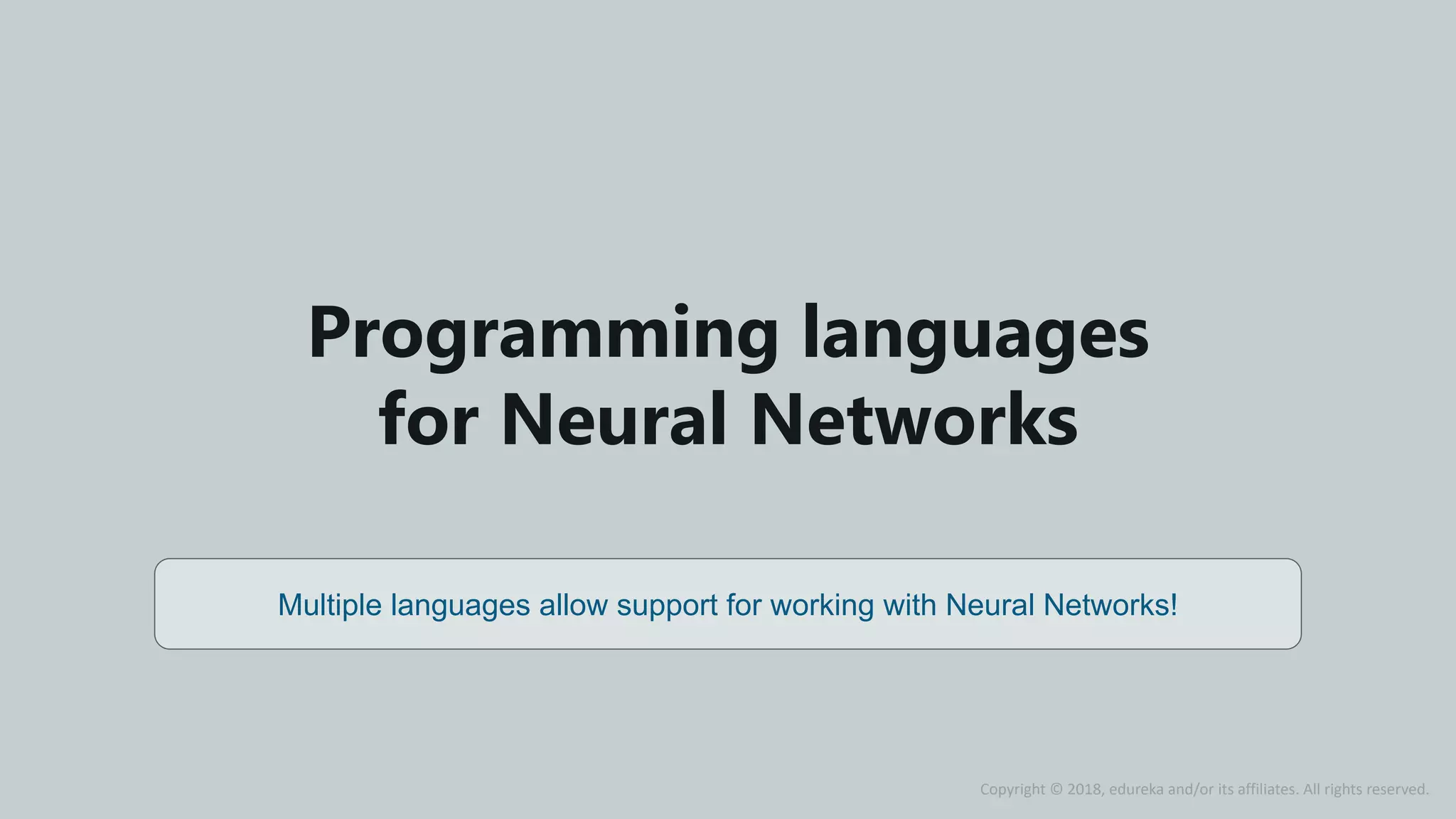 Programming languages for Neural Networks

Multiple languages allow support for working with Neural Networks!

Copyright © 2018, edureka and/or its affiliates. All rights reserved.